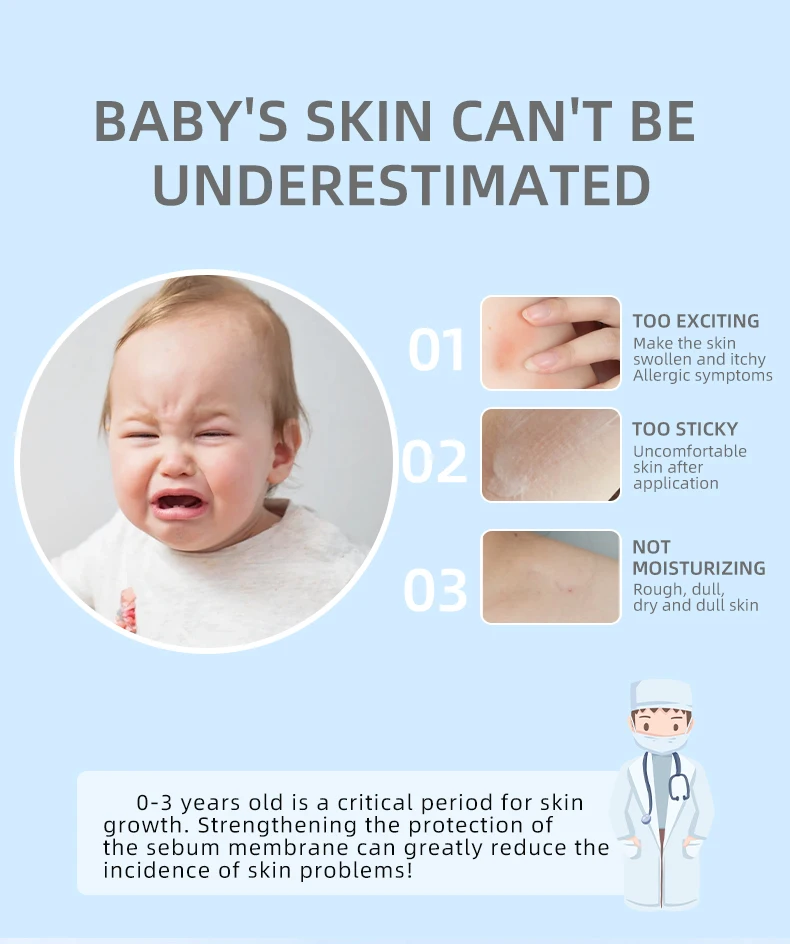 BABY'S SKIN CAN'T BE UNDERESTIMATED

01

TOO EXCITING
Make the skin swollen and itchy
Allergic symptoms

02

TOO STICKY
Uncomfortable skin after application

03

NOT MOISTURIZING
Rough, dull, dry and dull skin

0-3 years old is a critical period for skin growth. Strengthening the protection of the sebum membrane can greatly reduce the incidence of skin problems!